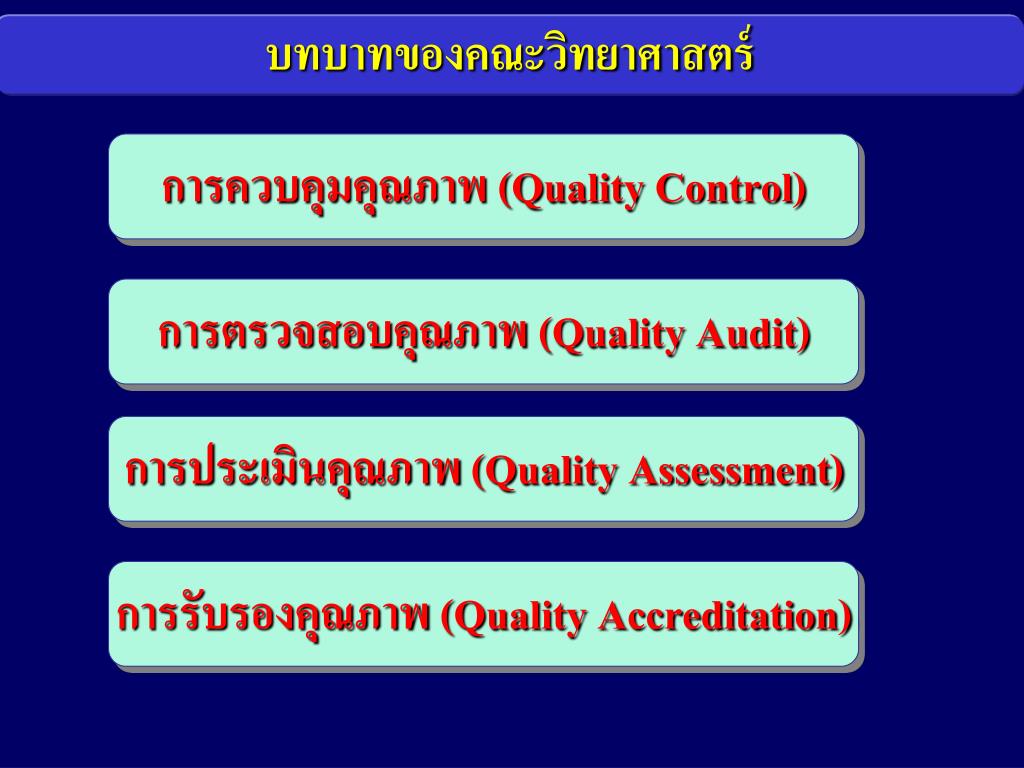 บทบาทของคณะวิทยาศาสตร์

การควบคุมคุณภาพ (Quality Control)

การตรวจสอบคุณภาพ (Quality Audit)

การประเมินคุณภาพ (Quality Assessment)

การรับรองคุณภาพ (Quality Accreditation)